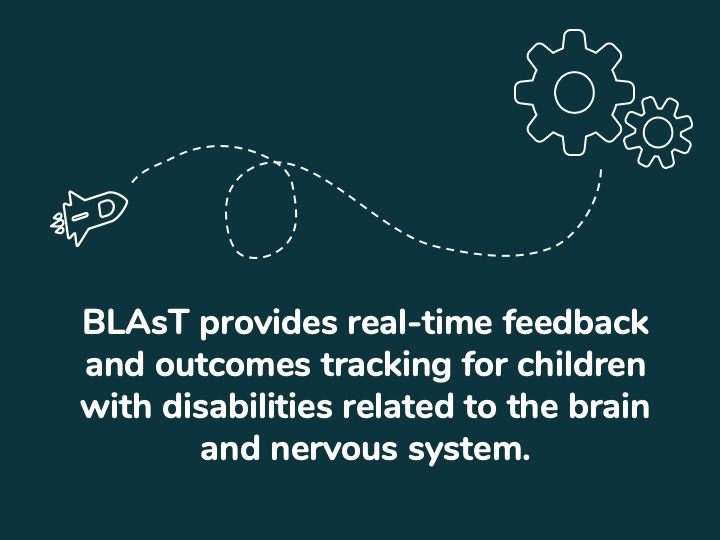 BLAsT provides real-time feedback and outcomes tracking for children with disabilities related to the brain and nervous system.